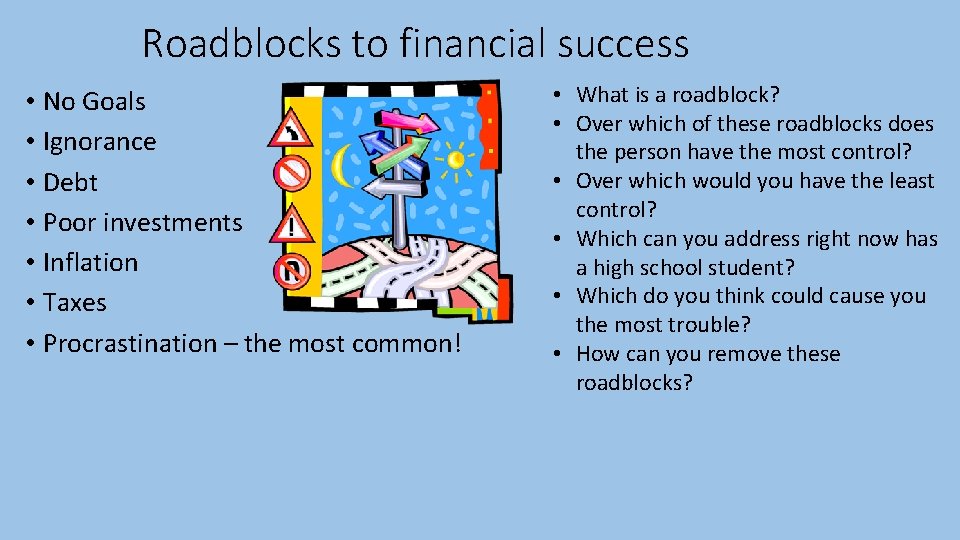 Roadblocks to financial success

• No Goals
• Ignorance
• Debt
• Poor investments
• Inflation
• Taxes
• Procrastination – the most common!

• What is a roadblock?
• Over which of these roadblocks does the person have the most control?
• Over which would you have the least control?
• Which can you address right now has a high school student?
• Which do you think could cause you the most trouble?
• How can you remove these roadblocks?